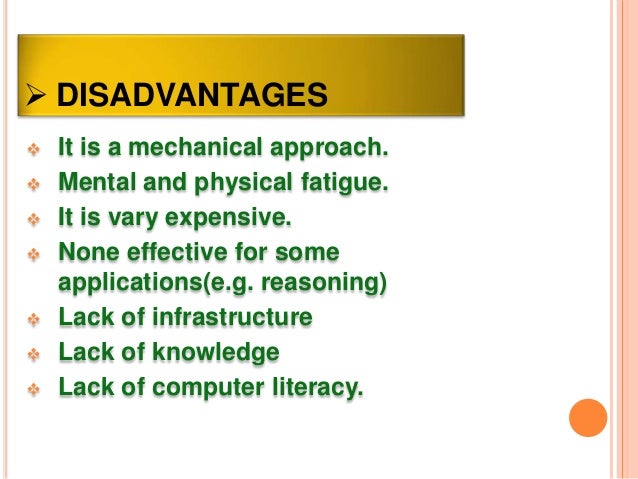 ➢ DISADVANTAGES

❖ It is a mechanical approach.
❖ Mental and physical fatigue.
❖ It is vary expensive.
❖ None effective for some applications(e.g. reasoning)
❖ Lack of infrastructure
❖ Lack of knowledge
❖ Lack of computer literacy.